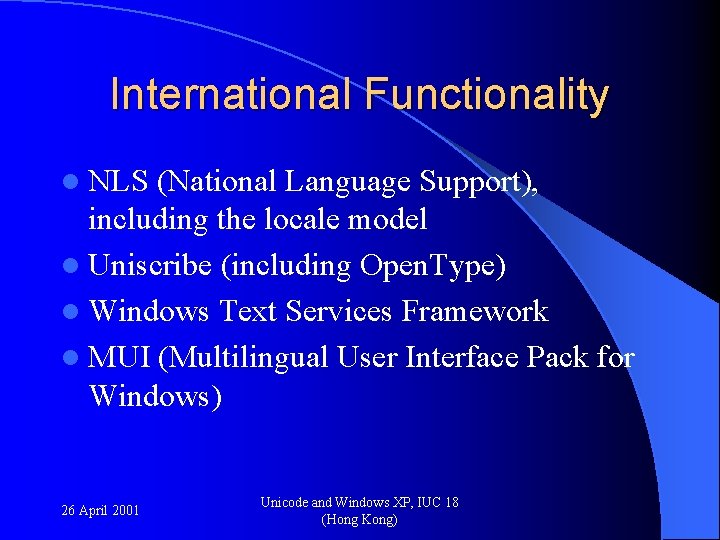 International Functionality

- NLS (National Language Support), including the locale model
- Uniscribe (including OpenType)
- Windows Text Services Framework
- MUI (Multilingual User Interface Pack for Windows)

26 April 2001

Unicode and Windows XP, IUC 18 (Hong Kong)